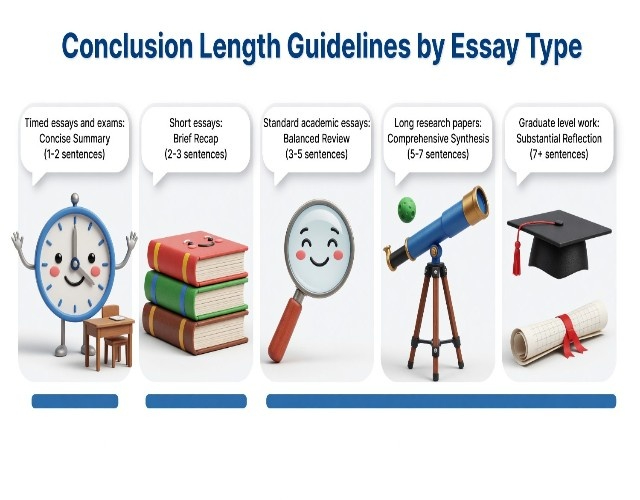 Conclusion Length Guidelines by Essay Type

Timed essays and exams: Concise Summary (1-2 sentences)

Short essays: Brief Recap (2-3 sentences)

Standard academic essays: Balanced Review (3-5 sentences)

Long research papers: Comprehensive Synthesis (5-7 sentences)

Graduate level work: Substantial Reflection (7+ sentences)